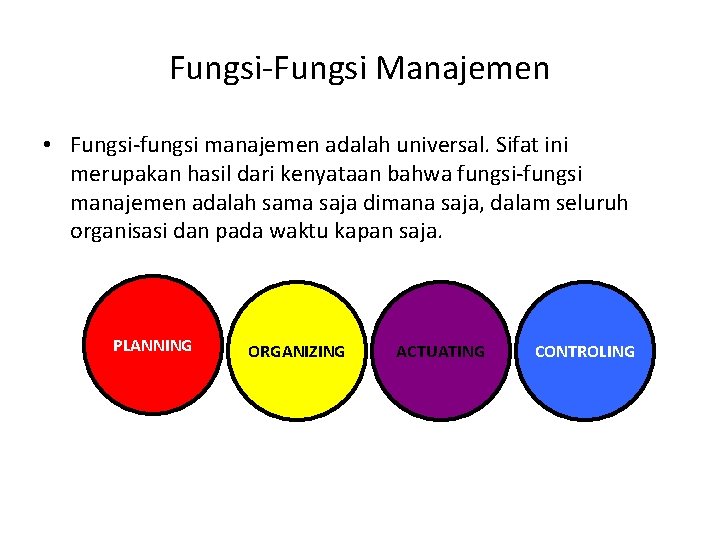 Fungsi-Fungsi Manajemen

• Fungsi-fungsi manajemen adalah universal. Sifat ini merupakan hasil dari kenyataan bahwa fungsi-fungsi manajemen adalah sama saja dimana saja, dalam seluruh organisasi dan pada waktu kapan saja.

PLANNING

ORGANIZING

ACTUATING

CONTROLING